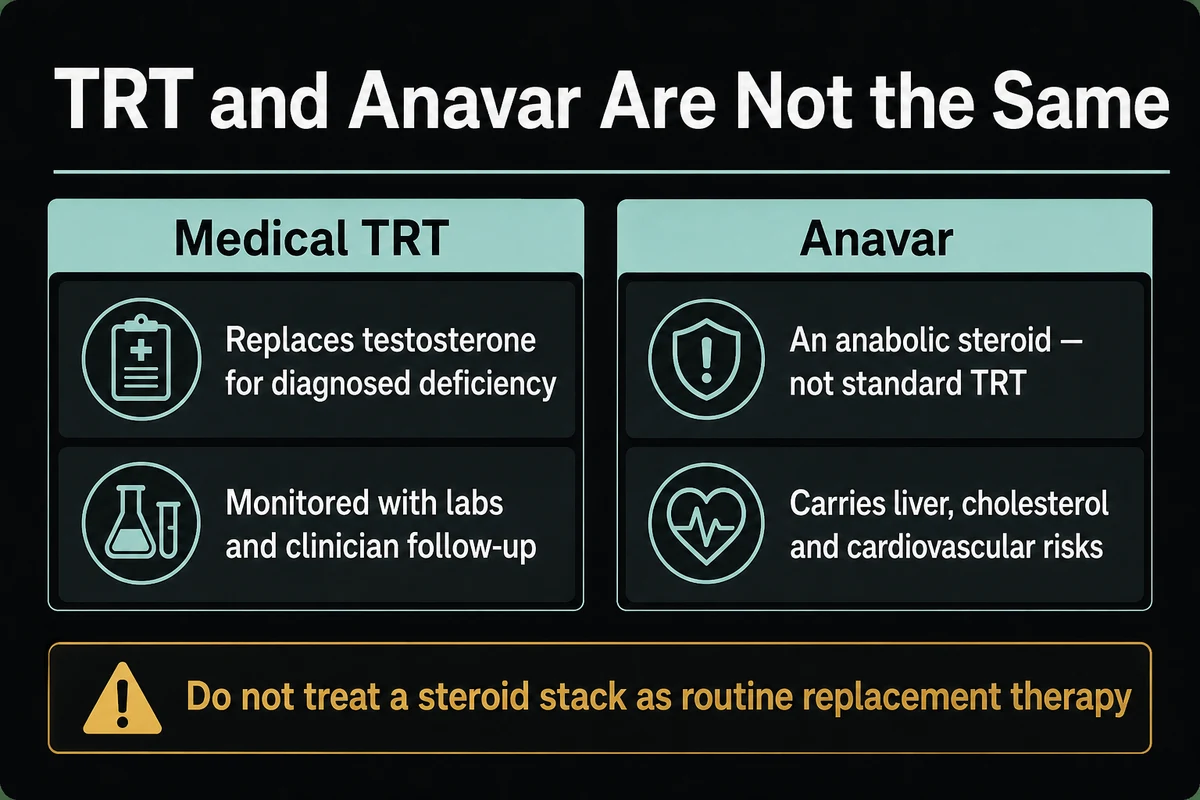 TRT and Anavar Are Not the Same

Medical TRT

Replaces testosterone for diagnosed deficiency

Monitored with labs and clinician follow-up

Anavar

An anabolic steroid — not standard TRT

Carries liver, cholesterol and cardiovascular risks

Do not treat a steroid stack as routine replacement therapy